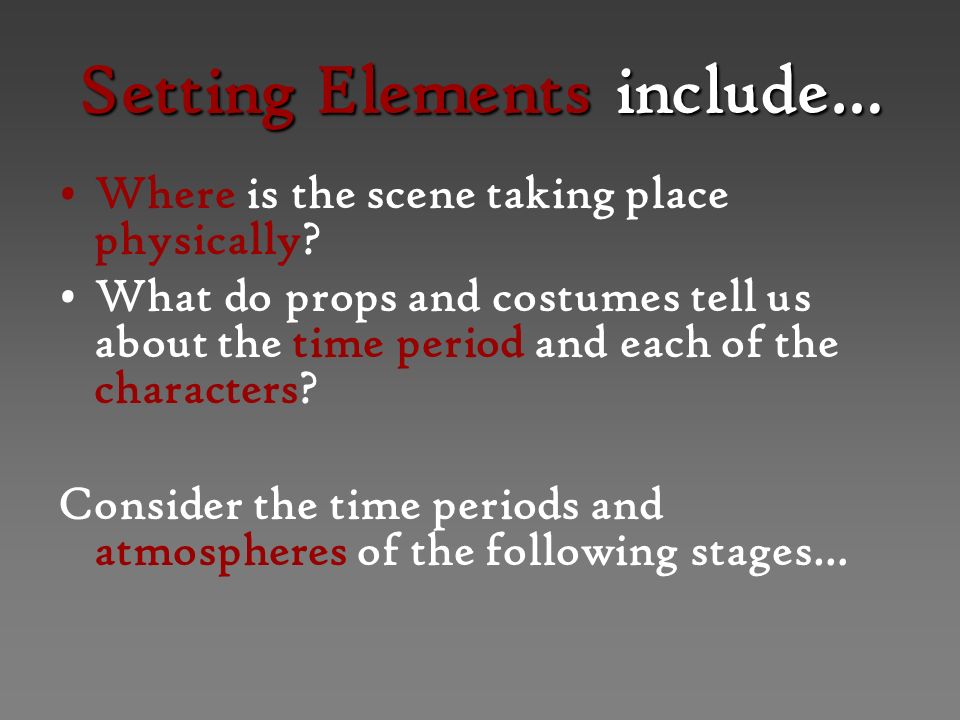 Setting Elements include…

• Where is the scene taking place physically?
• What do props and costumes tell us about the time period and each of the characters?

Consider the time periods and atmospheres of the following stages…